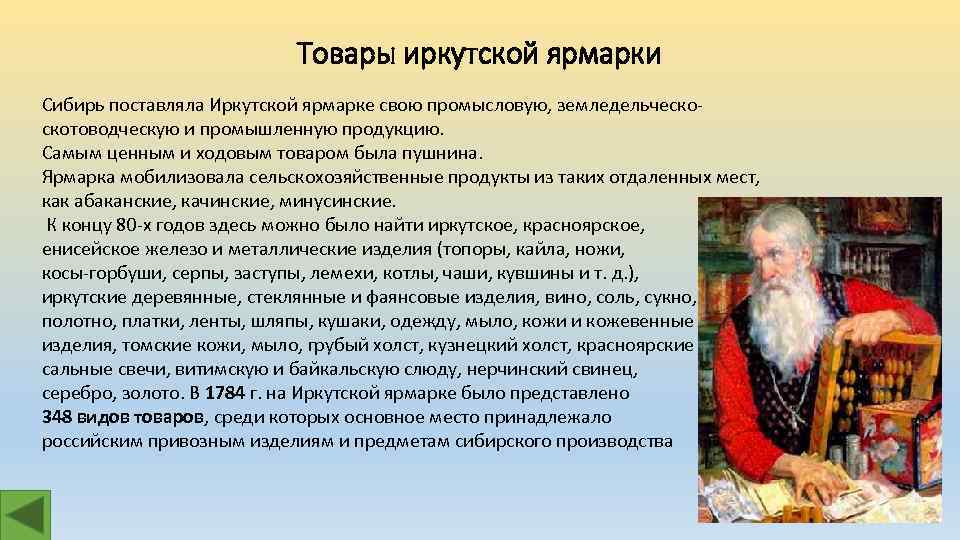 Товары иркутской ярмарки

Сибирь поставляла Иркутской ярмарке свою промысловую, земледельческо-скотоводческую и промышленную продукцию.
Самым ценным и ходовым товаром была пушнина.
Ярмарка мобилизовала сельскохозяйственные продукты из таких отдаленных мест, как абаканские, качинские, минусинские.
К концу 80-х годов здесь можно было найти иркутское, красноярское, енисейское железо и металлические изделия (топоры, кайла, ножи, косы-горбуши, серпы, заступы, лемехи, котлы, чаши, кувшины и т. д.), иркутские деревянные, стеклянные и фаянсовые изделия, вино, соль, сукно, полотно, платки, ленты, шляпы, кушаки, одежду, мыло, кожи и кожевенные изделия, томские кожи, мыло, грубый холст, кузнецкий холст, красноярские сальные свечи, витимскую и байкальскую слюду, нерчинский свинец, серебро, золото. В 1784 г. на Иркутской ярмарке было представлено 348 видов товаров, среди которых основное место принадлежало российским привозным изделиям и предметам сибирского производства